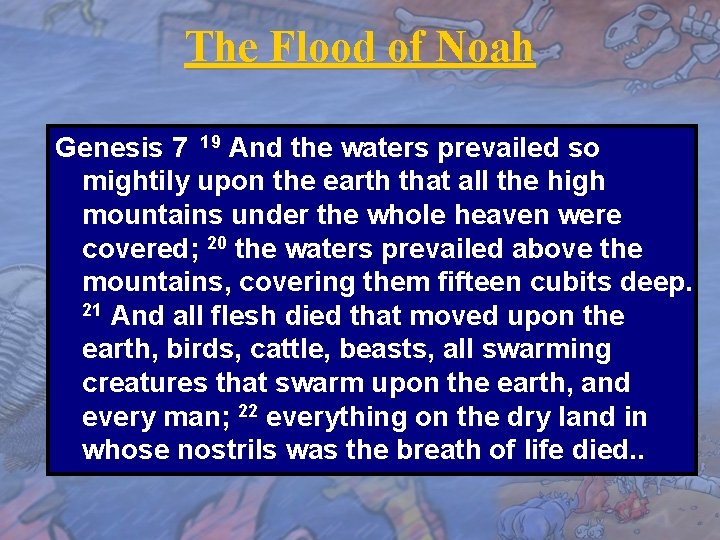 The Flood of Noah

Genesis 7 $^{19}$ And the waters prevailed so mightily upon the earth that all the high mountains under the whole heaven were covered; $^{20}$ the waters prevailed above the mountains, covering them fifteen cubits deep. $^{21}$ And all flesh died that moved upon the earth, birds, cattle, beasts, all swarming creatures that swarm upon the earth, and every man; $^{22}$ everything on the dry land in whose nostrils was the breath of life died..